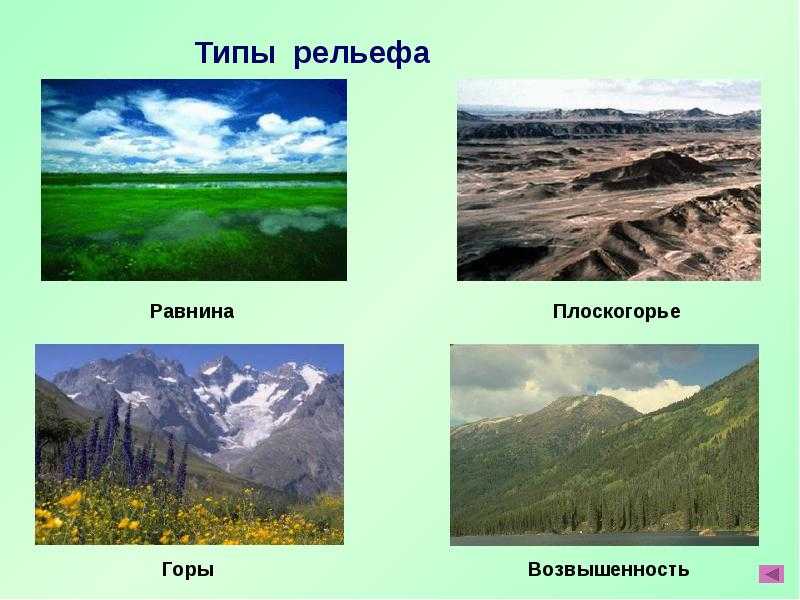 Типы рельефа

Равнина

Плоскогорье

Горы

Возвышенность